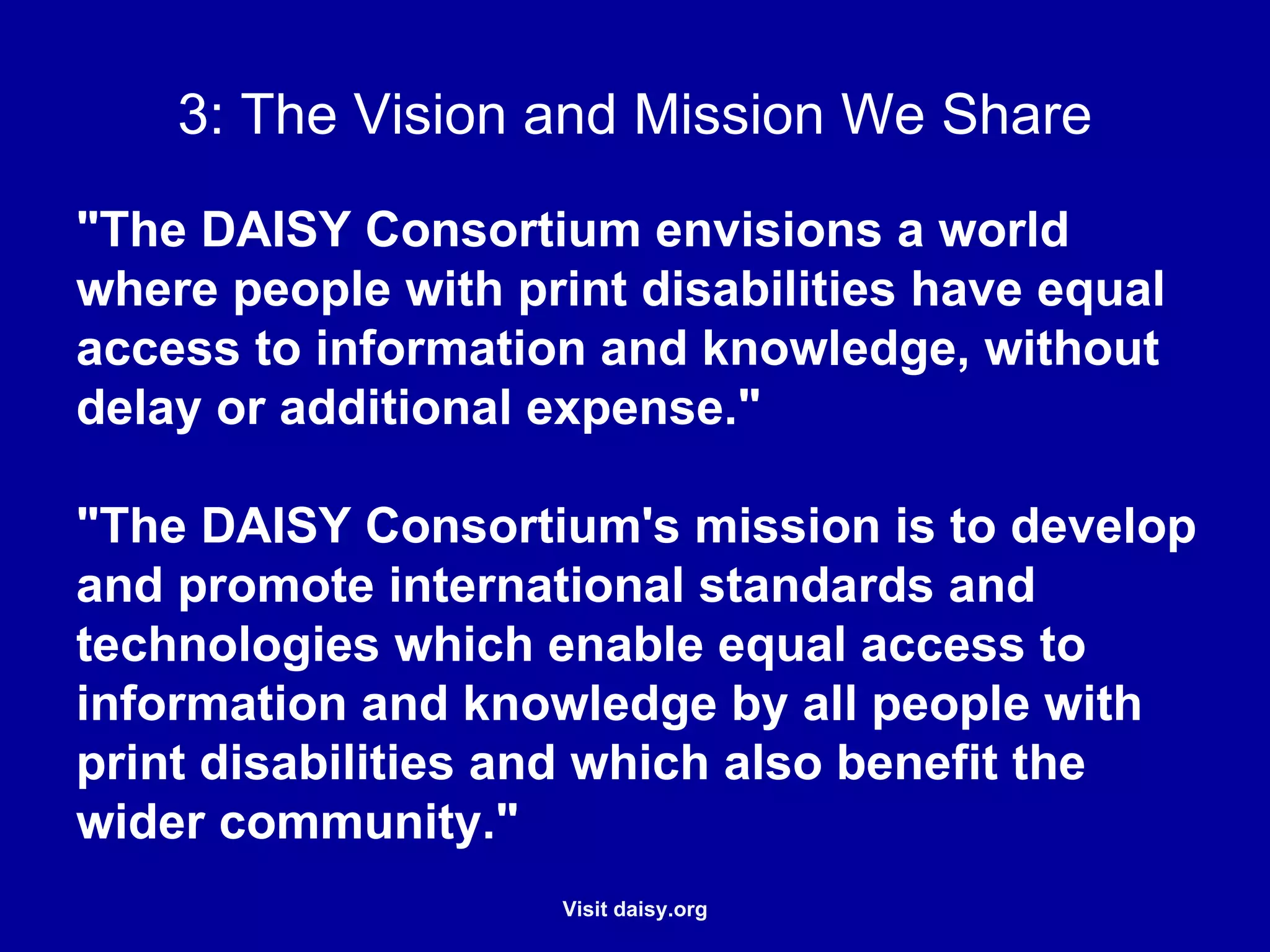 3: The Vision and Mission We Share

"The DAISY Consortium envisions a world where people with print disabilities have equal access to information and knowledge, without delay or additional expense."

"The DAISY Consortium's mission is to develop and promote international standards and technologies which enable equal access to information and knowledge by all people with print disabilities and which also benefit the wider community."

Visit daisy.org